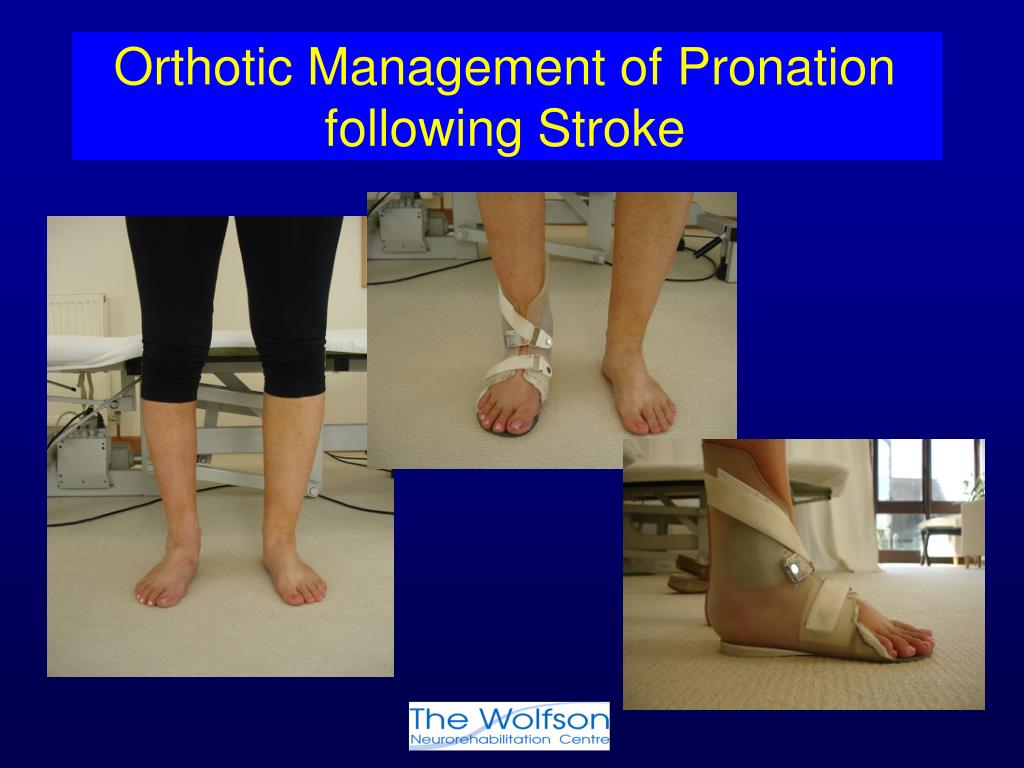 Orthotic Management of Pronation following Stroke

The Wolfson
Neurorehabilitation Centre